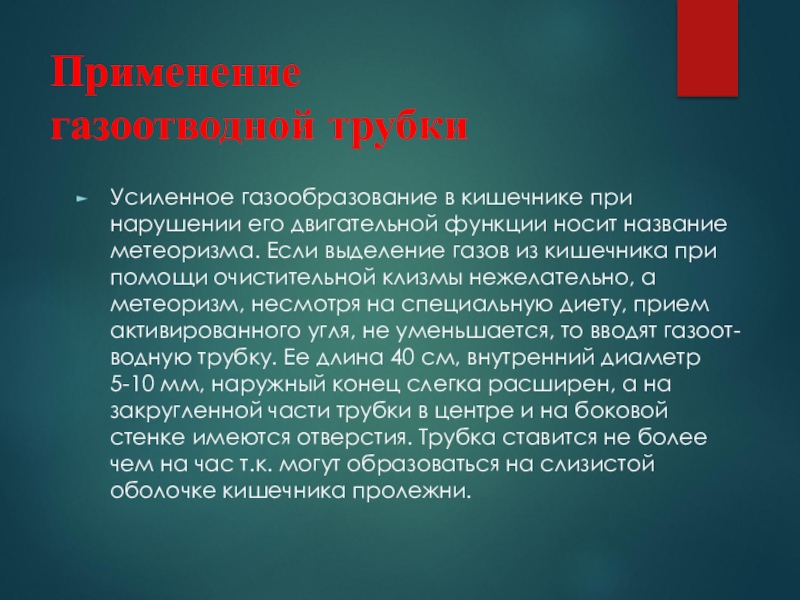 Применение газоотводной трубки

Усиленное газообразование в кишечнике при нарушении его двигательной функции носит название метеоризма. Если выделение газов из кишечника при помощи очистительной клизмы нежелательно, а метеоризм, несмотря на специальную диету, прием активированного угля, не уменьшается, то вводят газоотводную трубку. Ее длина 40 см, внутренний диаметр 5-10 мм, наружный конец слегка расширен, а на закругленной части трубки в центре и на боковой стенке имеются отверстия. Трубка ставится не более чем на час т.к. могут образоваться на слизистой оболочке кишечника пролежни.